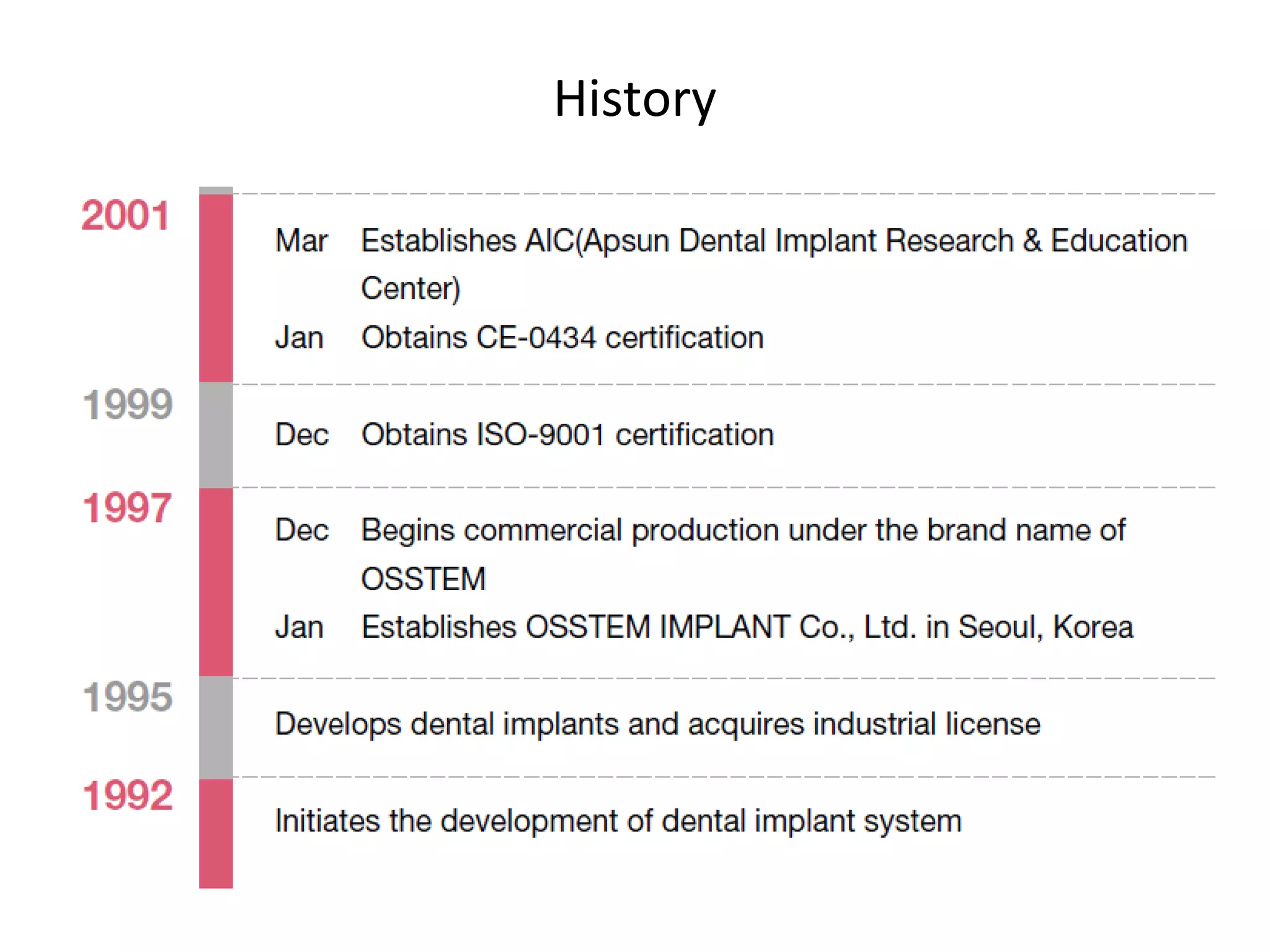 History

2001

Mar Establishes AIC(Apsun Dental Implant Research & Education Center)

Jan Obtains CE-0434 certification

1999

Dec Obtains ISO-9001 certification

1997

Dec Begins commercial production under the brand name of OSSTEM

Jan Establishes OSSTEM IMPLANT Co., Ltd. in Seoul, Korea

1995

Develops dental implants and acquires industrial license

1992

Initiates the development of dental implant system